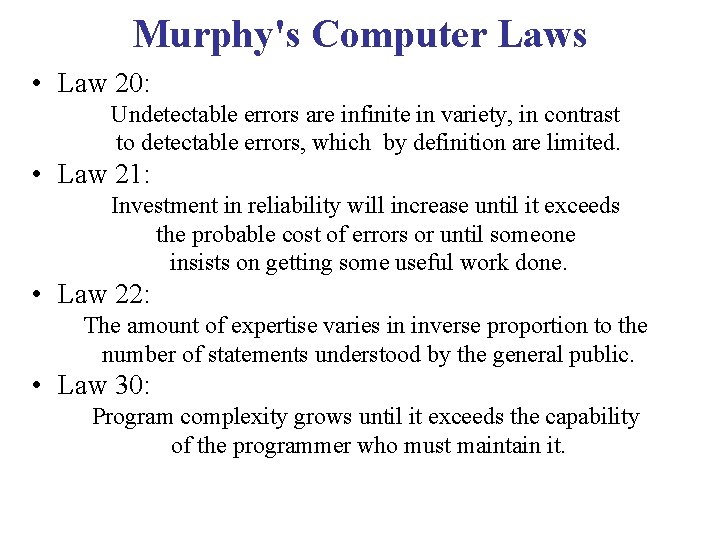 Murphy's Computer Laws

• Law 20:

Undetectable errors are infinite in variety, in contrast to detectable errors, which by definition are limited.

• Law 21:

Investment in reliability will increase until it exceeds the probable cost of errors or until someone insists on getting some useful work done.

• Law 22:

The amount of expertise varies in inverse proportion to the number of statements understood by the general public.

• Law 30:

Program complexity grows until it exceeds the capability of the programmer who must maintain it.